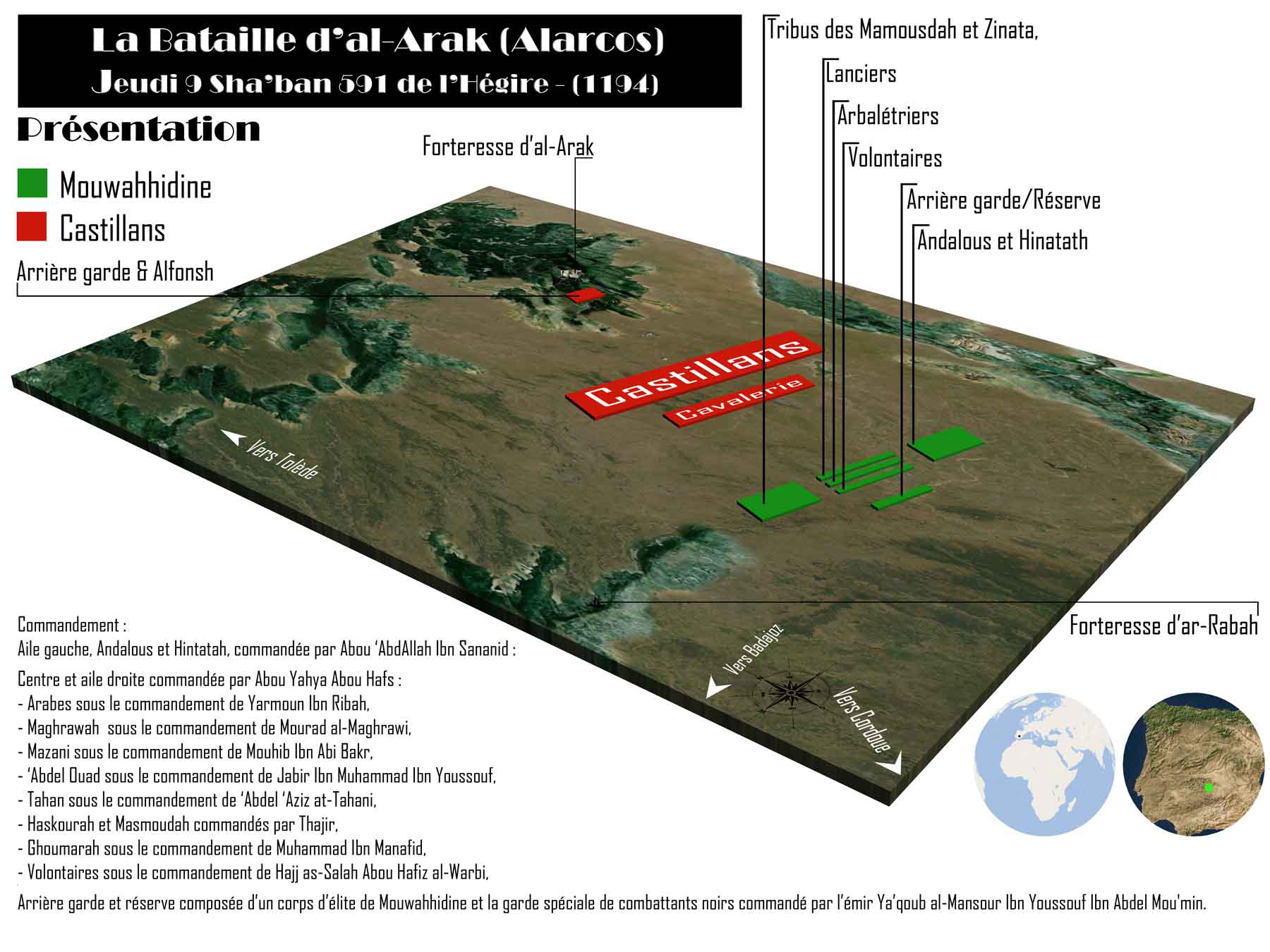 La Bataille d'al-Arak (Alarcos)
Jeudi 9 Sha'ban 591 de l'Hégire - (1194)

Présentation

Mouwahhidine
Castillans

Arrière garde & Alfonsh

Forteresse d'al-Arak

Tribus des Mamousdah et Zinata,
Lanciers
Arbalétriers
Volontaires
Arrière garde/Réserve
Andalous et Hinatath

Castillans
Cavalerie

Vers Tolède

Forteresse d'ar-Rabah

Vers Badajoz
Vers Cordoue

Commandement :
Aile gauche, Andalous et Hintatah, commandée par Abou 'AbdAllah Ibn Sananid :

Centre et aile droite commandée par Abou Yahya Abou Hafs :
- Arabes sous le commandement de Yarmoun Ibn Ribah,
- Maghrawah sous le commandement de Mourad al-Maghrawi,
- Mazani sous le commandement de Mouhib Ibn Abi Bakr,
- 'Abdel Ouad sous le commandement de Jabir Ibn Muhammad Ibn Youssouf,
- Tahan sous le commandement de 'Abdel 'Aziz at-Tahani,
- Haskourah et Masmoudah commandés par Thajir,
- Ghoumarah sous le commandement de Muhammad Ibn Manafid,
- Volontaires sous le commandement de Hajj as-Salah Abou Hafiz al-Warbi,

Arrière garde et réserve composée d'un corps d'élite de Mouwahhidine et la garde spéciale de combattants noirs commandé par l'émir Ya'qoub al-Mansour Ibn Youssouf Ibn Abdel Mou'min.